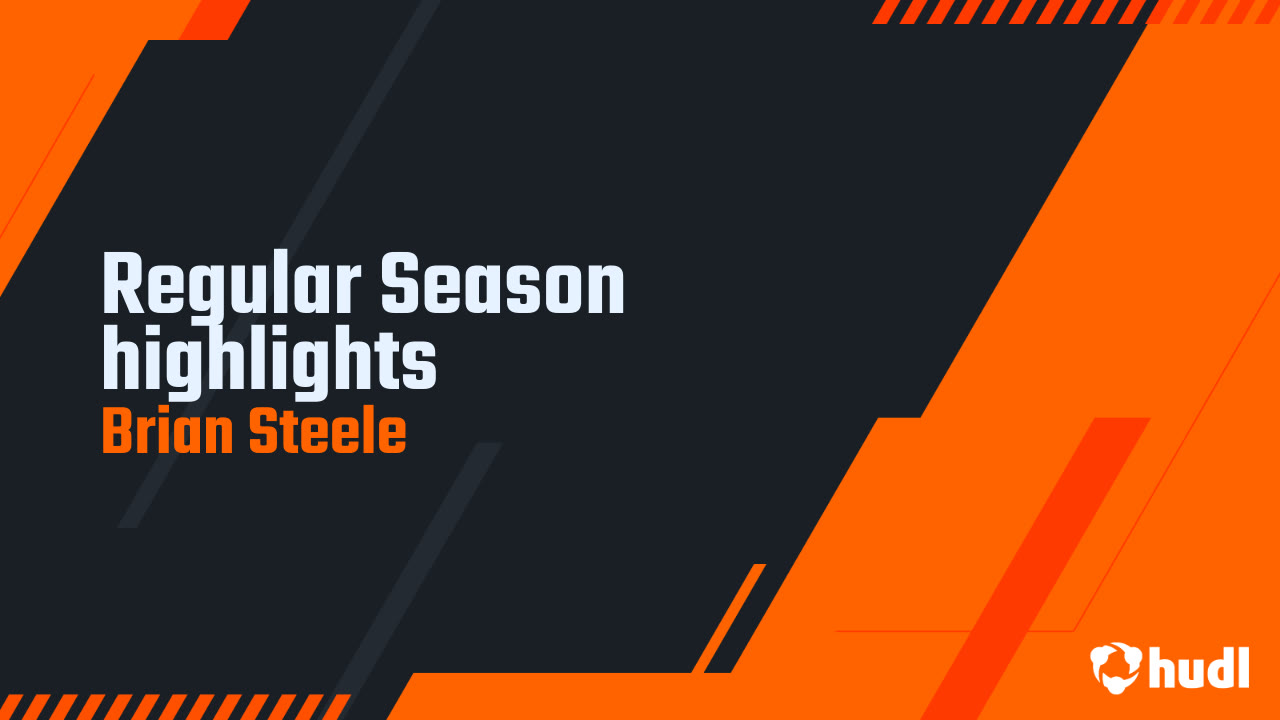 Regular Season highlights
Brian Steele

hudl